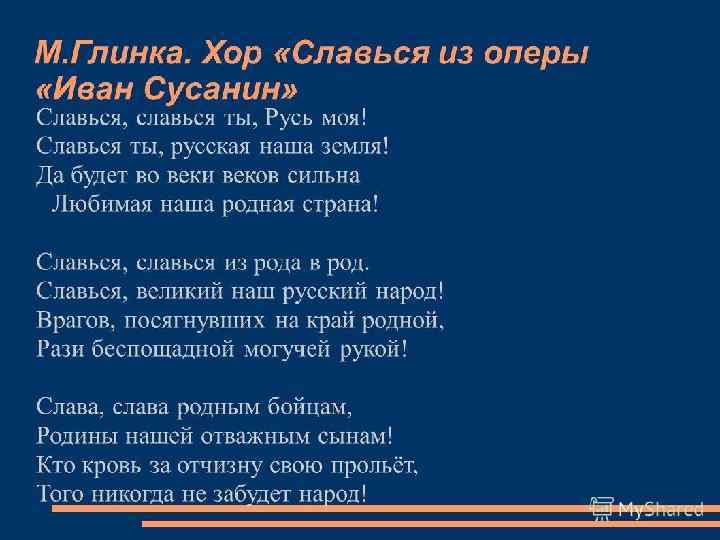 М.Глинка. Хор «Славься из оперы «Иван Сусанин»

Славься, славься ты, Русь моя!
Славься ты, русская наша земля!
Да будет во веки веков сильна
Любимая наша родная страна!

Славься, славься из рода в род.
Славься, великий наш русский народ!
Врагов, посягнувших на край родной,
Рази беспощадной могучей рукой!

Слава, слава родным бойцам,
Родины нашей отважным сынам!
Кто кровь за отчизну свою прольёт,
Того никогда не забудет народ!

MyShared